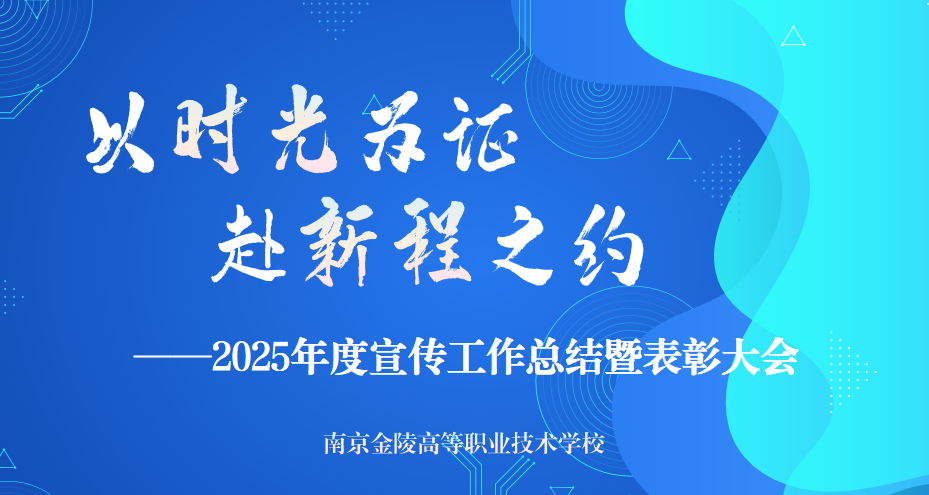 以时光为证
赴新程之约

——2025年度宣传工作总结暨表彰大会

南京金陵高等职业技术学校